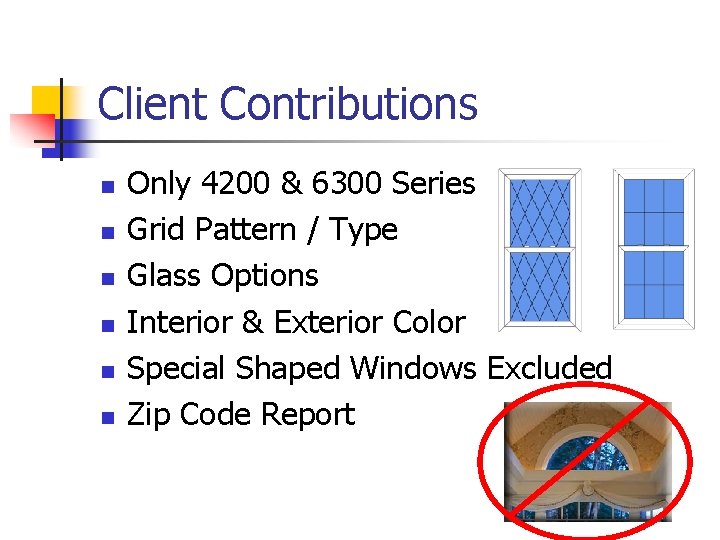 Client Contributions

- Only 4200 & 6300 Series
- Grid Pattern / Type
- Glass Options
- Interior & Exterior Color
- Special Shaped Windows Excluded
- Zip Code Report